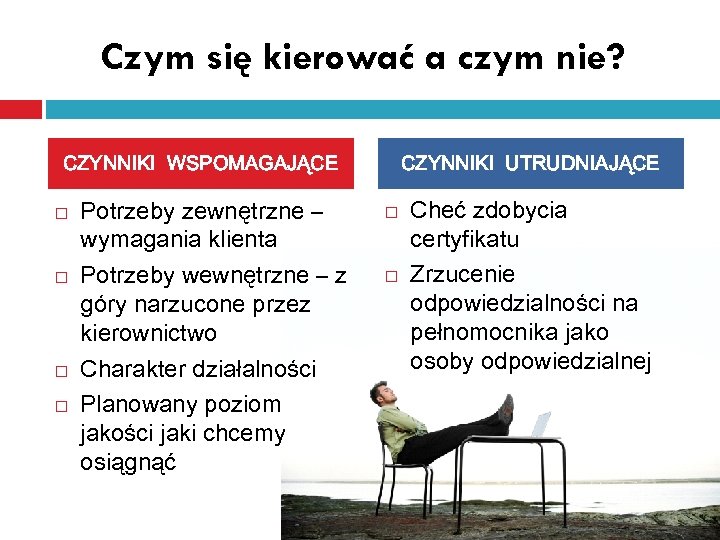 Czym się kierować a czym nie?

CZYNNIKI WSPOMAGAJĄCE

□ Potrzeby zewnętrzne – wymagania klienta
□ Potrzeby wewnętrzne – z góry narzucone przez kierownictwo
□ Charakter działalności
□ Planowany poziom jakości jaki chcemy osiągnąć

CZYNNIKI UTRUDNIAJĄCE

□ Cheć zdobycia certyfikatu
□ Zrzucenie odpowiedzialności na pełnomocnika jako osoby odpowiedzialnej